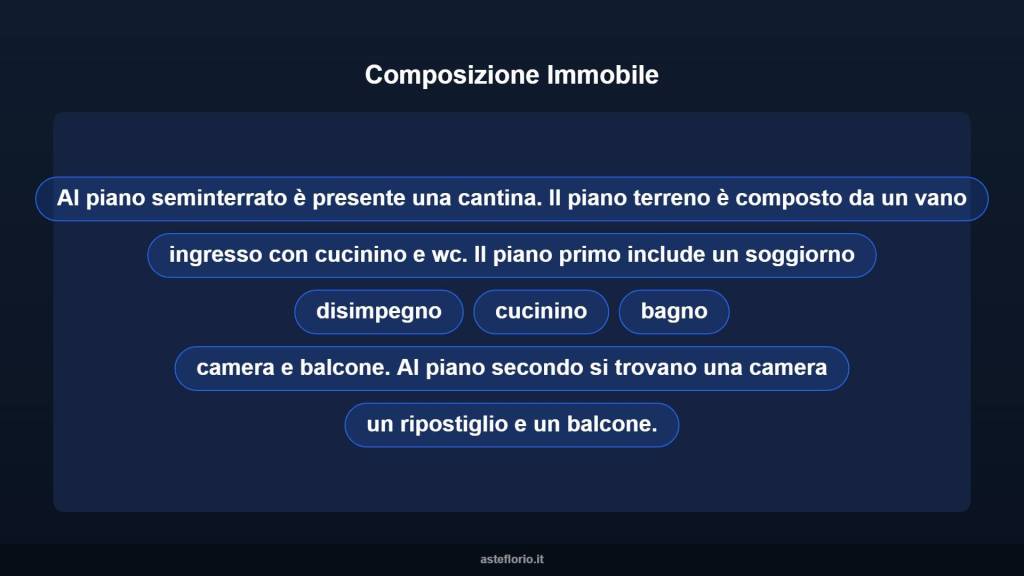 Composizione Immobile

Al piano seminterrato è presente una cantina. Il piano terreno è composto da un vano

ingresso con cucinino e wc. Il piano primo include un soggiorno

disimpegno

cucinino

bagno

camera e balcone. Al piano secondo si trovano una camera

un ripostiglio e un balcone.

asteflorio.it